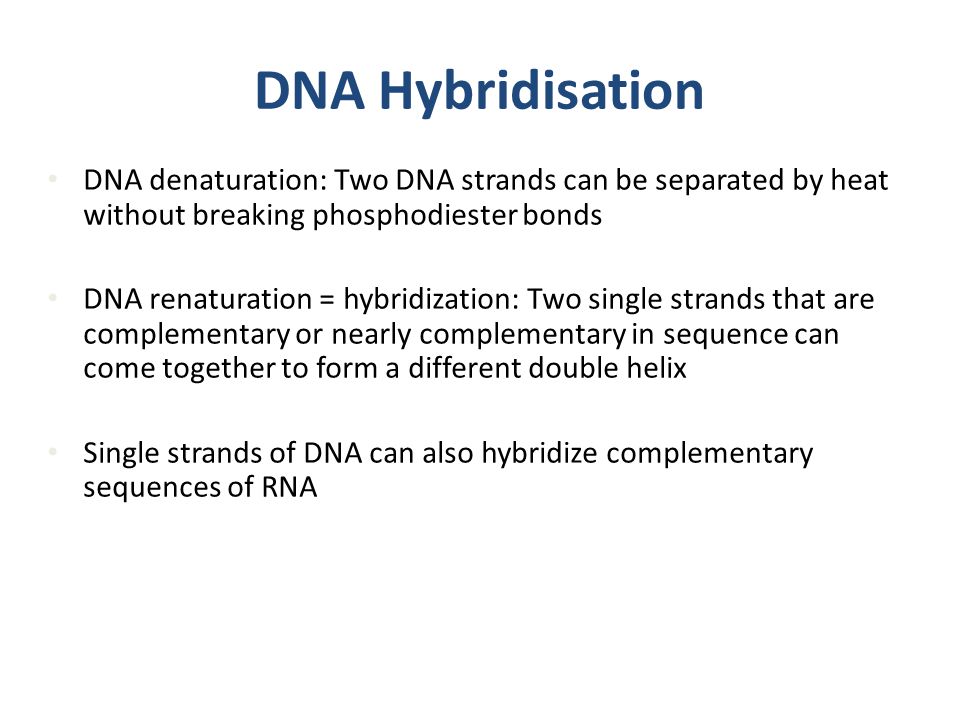 DNA Hybridisation

• DNA denaturation: Two DNA strands can be separated by heat without breaking phosphodiester bonds

• DNA renaturation = hybridization: Two single strands that are complementary or nearly complementary in sequence can come together to form a different double helix

• Single strands of DNA can also hybridize complementary sequences of RNA